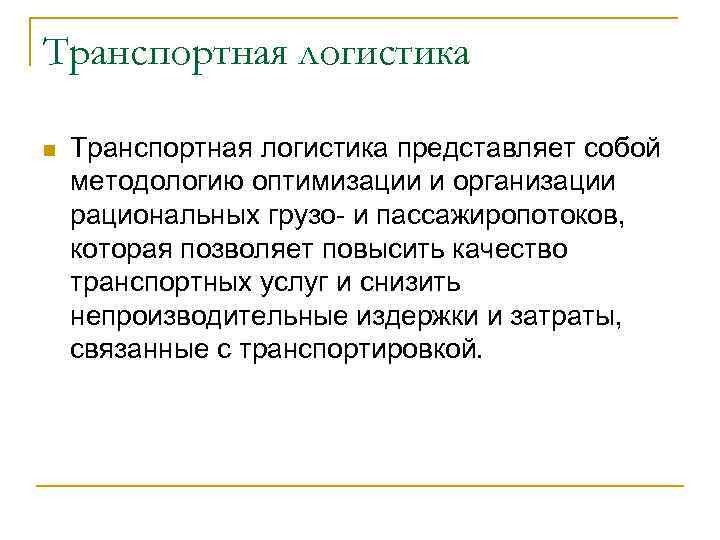 Транспортная логистика

Транспортная логистика представляет собой методологию оптимизации и организации рациональных грузо- и пассажиропотоков, которая позволяет повысить качество транспортных услуг и снизить непроизводительные издержки и затраты, связанные с транспортировкой.